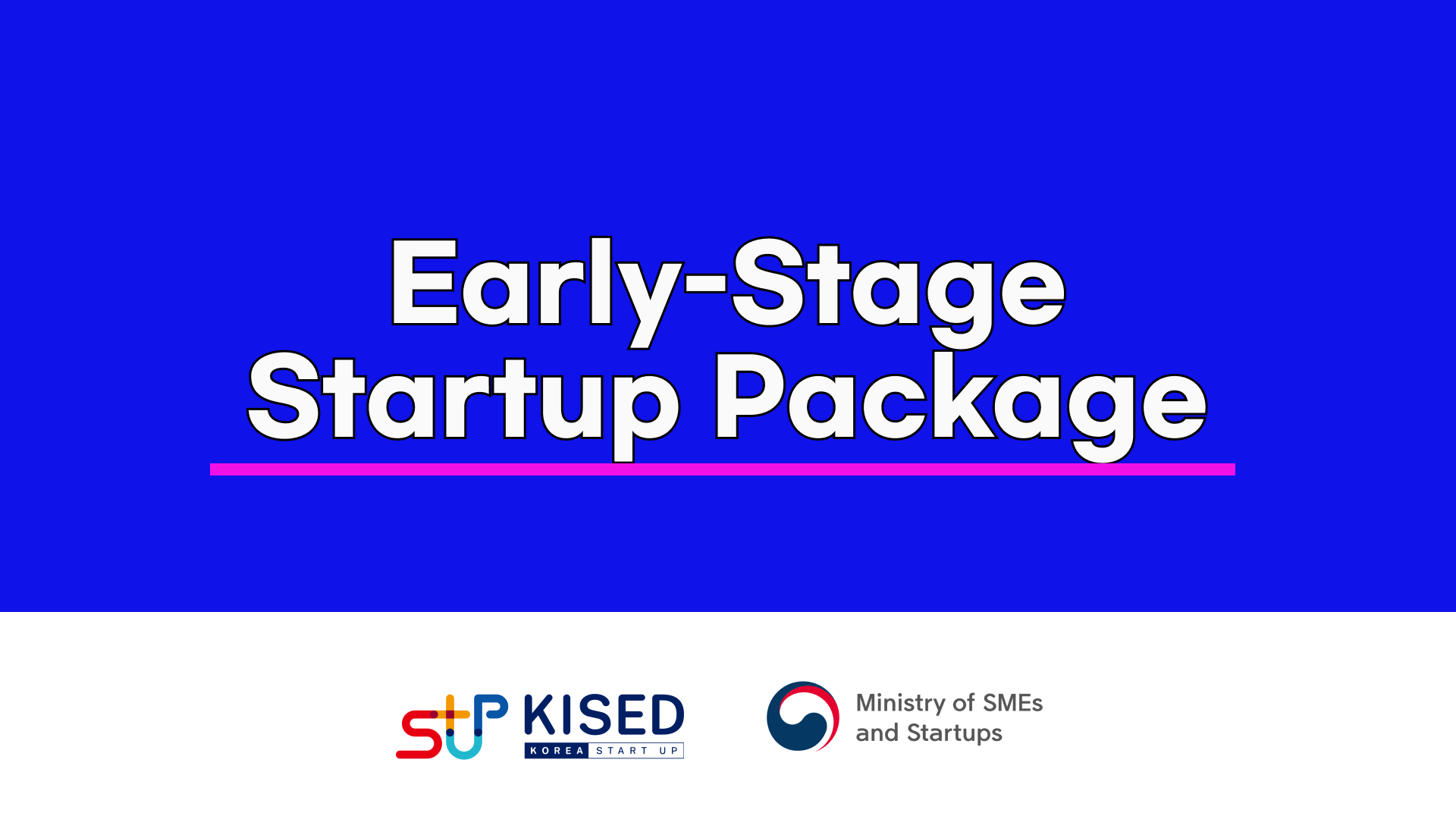 Early-Stage Startup Package

KISED
KOREA START UP

Ministry of SMEs and Startups